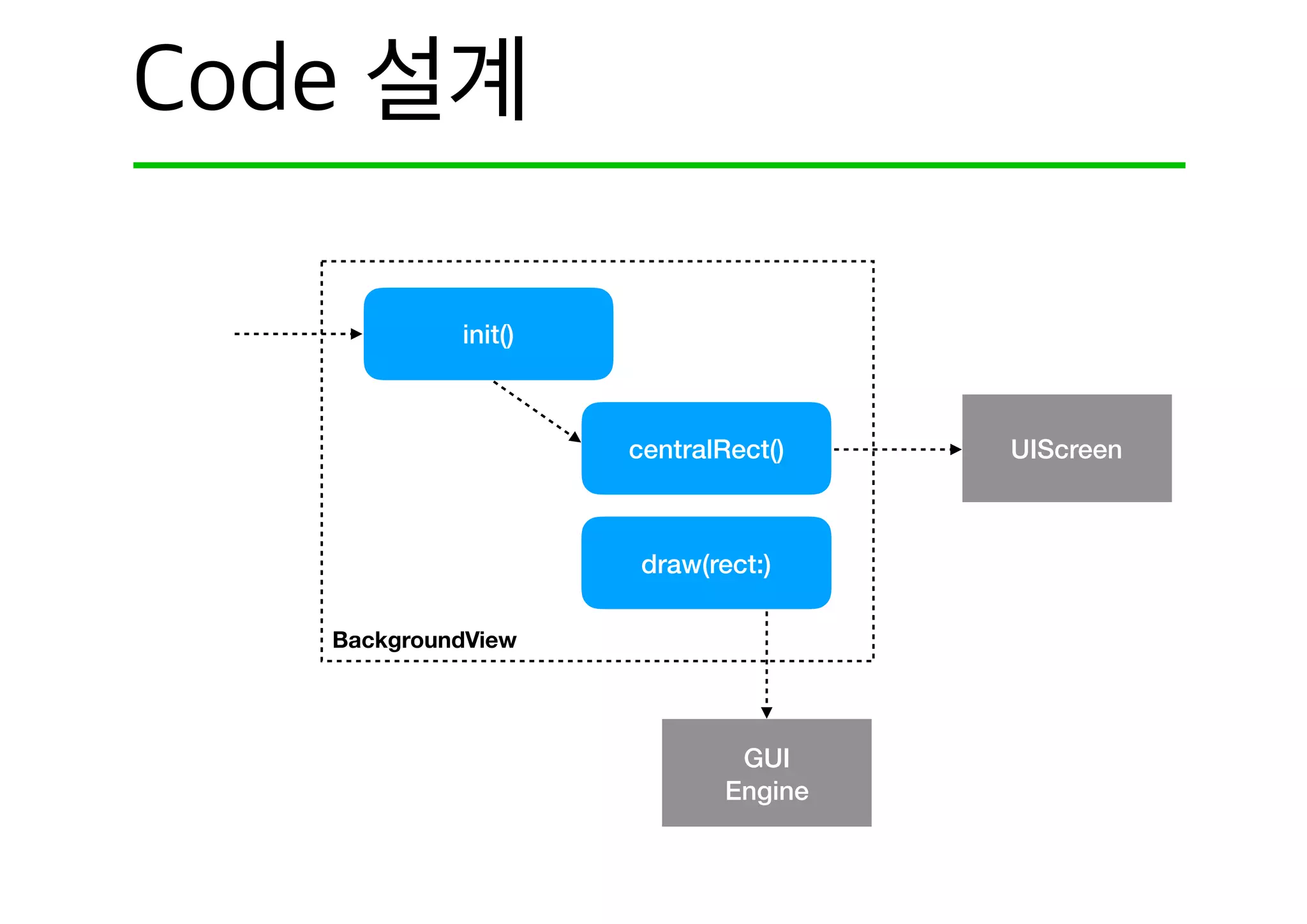 Code 설계

init()

centralRect()

UIScreen

draw(rect:)

BackgroundView

GUI
Engine